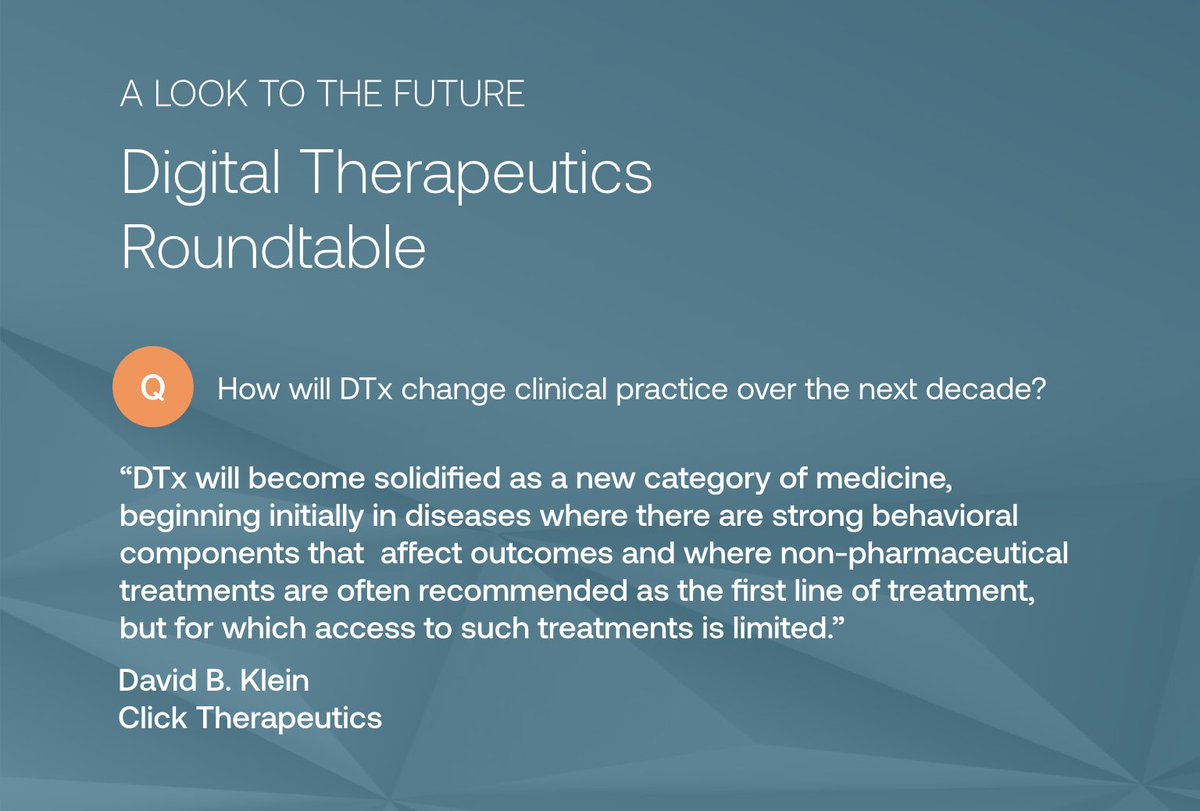 A LOOK TO THE FUTURE

Digital Therapeutics Roundtable

Q How will DTx change clinical practice over the next decade?

“DTx will become solidified as a new category of medicine, beginning initially in diseases where there are strong behavioral components that affect outcomes and where non-pharmaceutical treatments are often recommended as the first line of treatment, but for which access to such treatments is limited.”

David B. Klein
Click Therapeutics